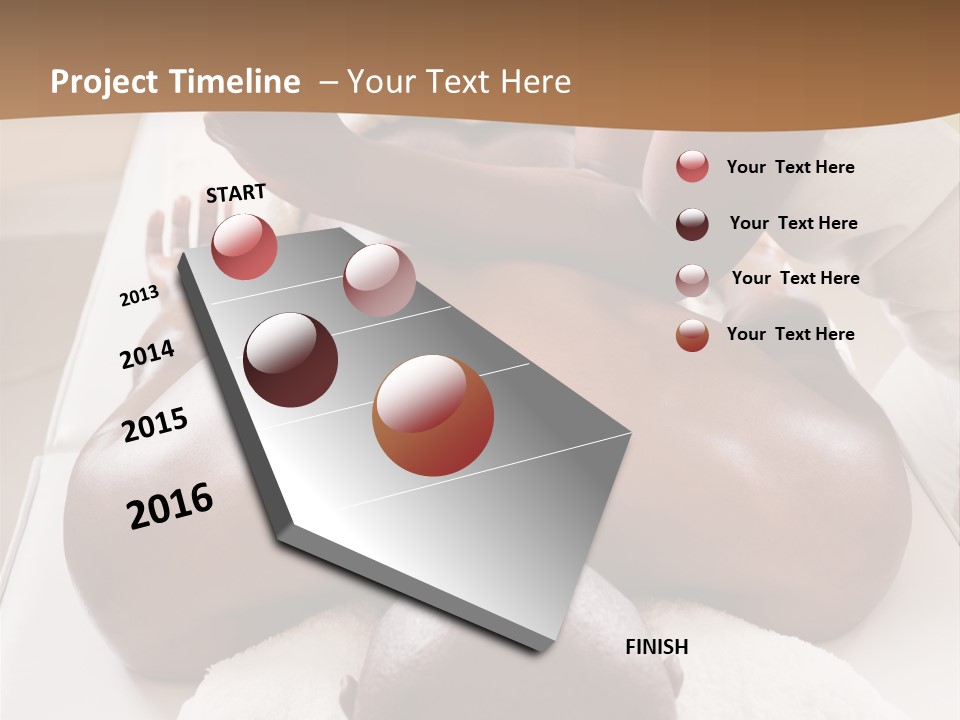 Project Timeline – Your Text Here

START

2013

2014

2015

2016

FINISH

Your Text Here

Your Text Here

Your Text Here

Your Text Here